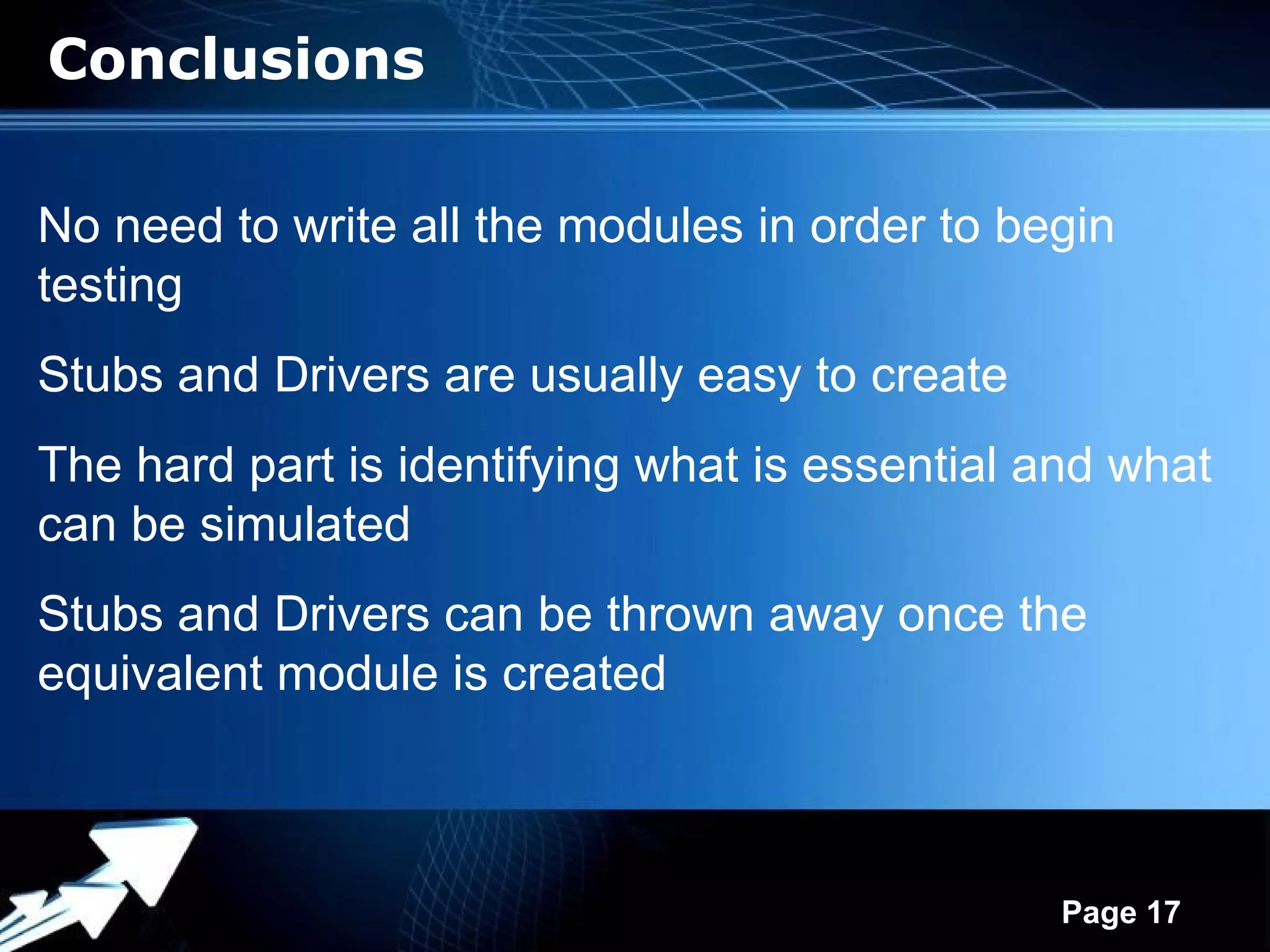 Conclusions

No need to write all the modules in order to begin testing

Stubs and Drivers are usually easy to create

The hard part is identifying what is essential and what can be simulated

Stubs and Drivers can be thrown away once the equivalent module is created

Page 17